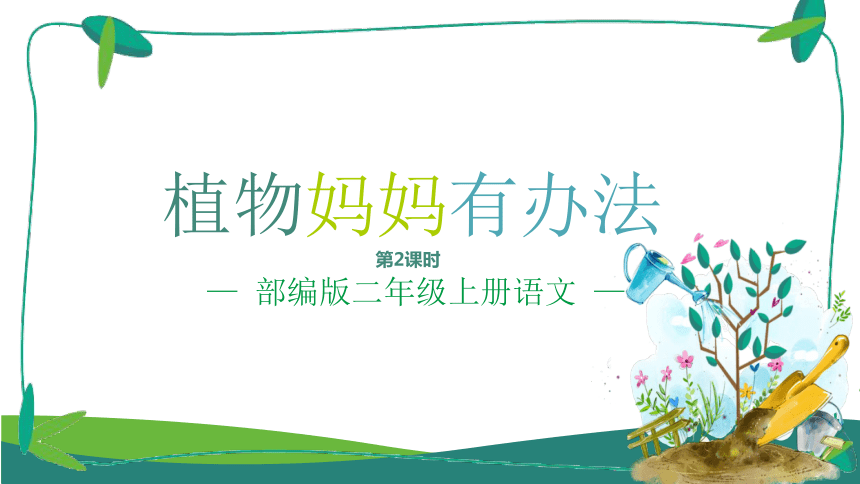 植物妈妈有办法

第2课时

— 部编版二年级上册语文 —